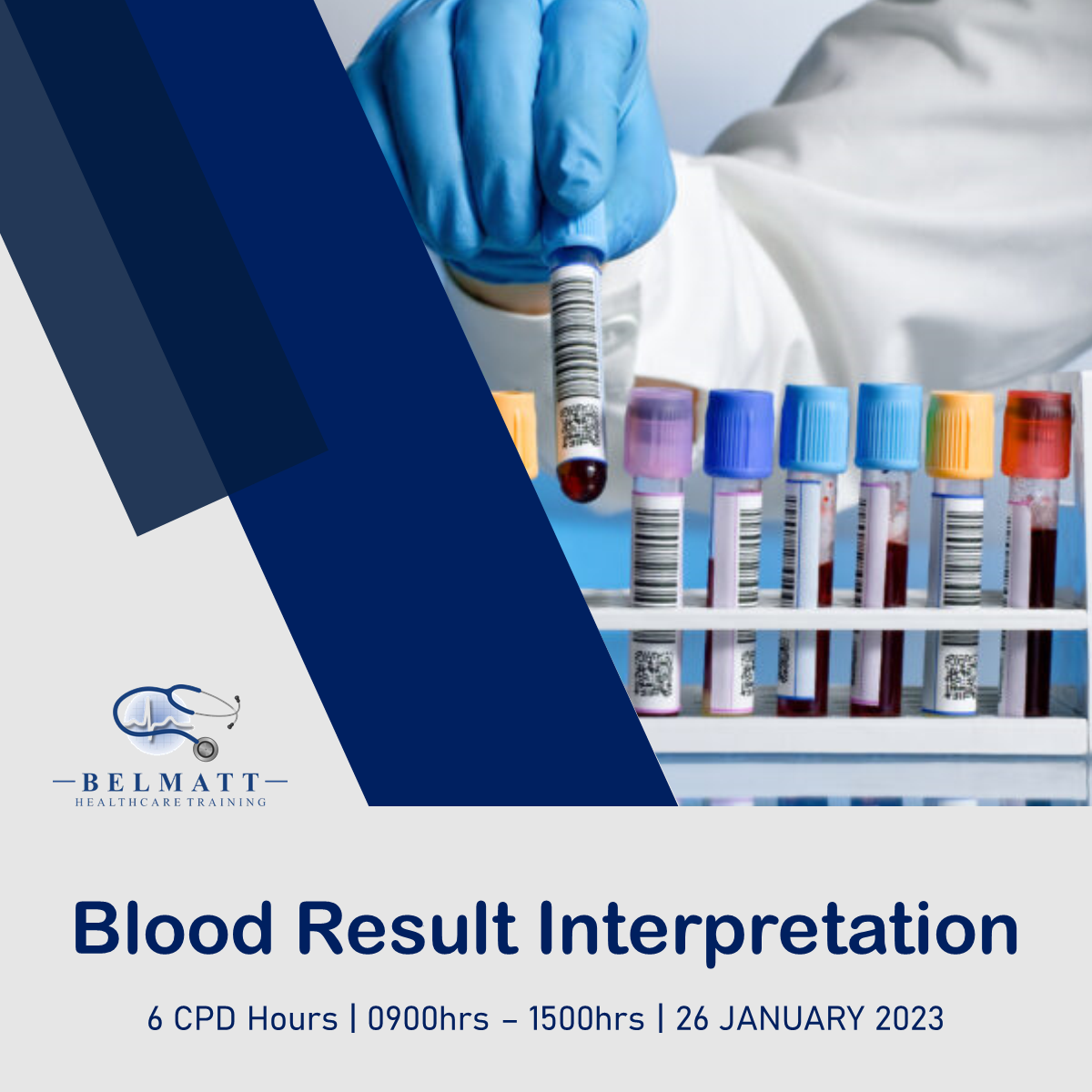 BELMATT
HEALTHCARE TRAINING

Blood Result Interpretation

6 CPD Hours | 0900hrs – 1500hrs | 26 JANUARY 2023